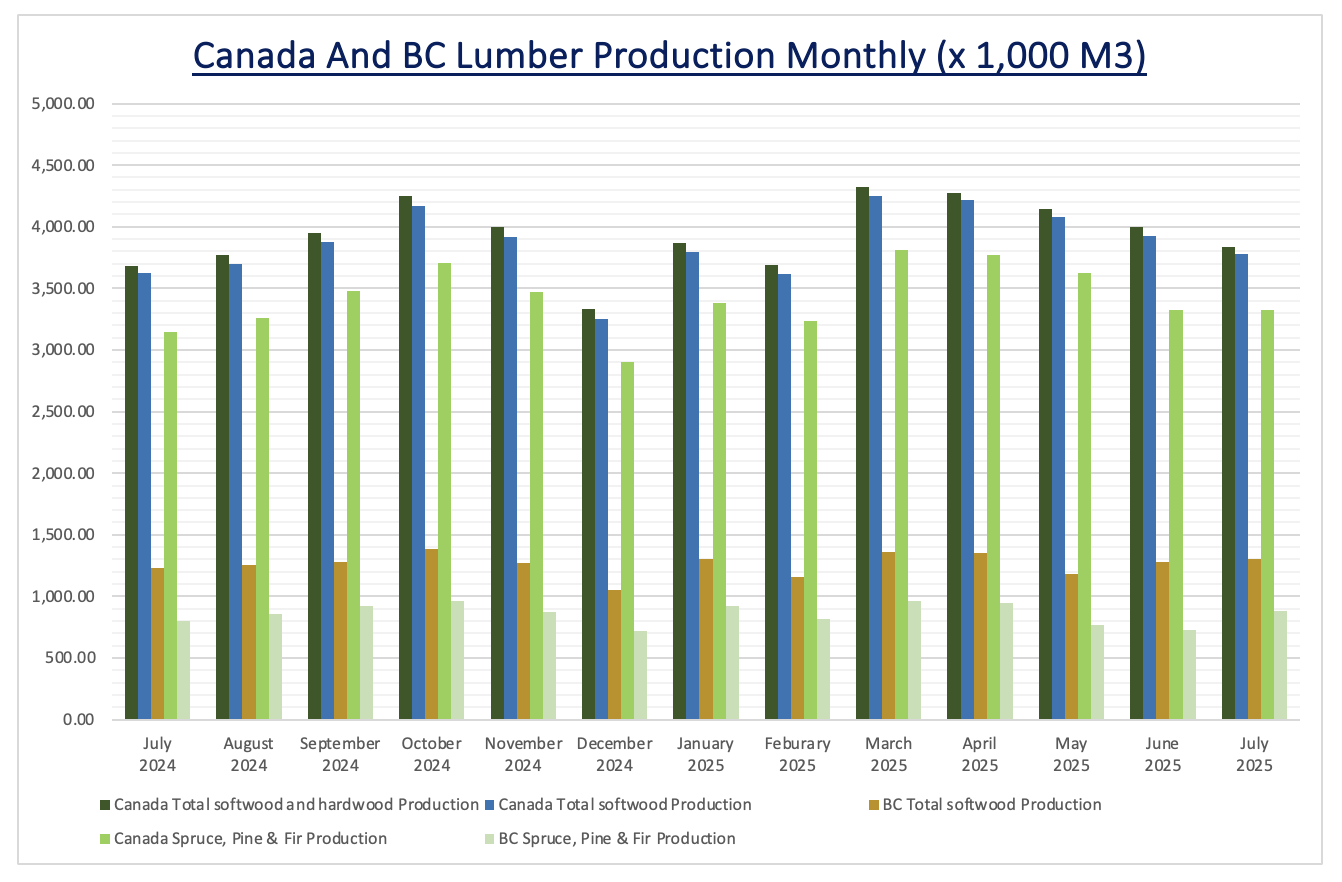 Canada And BC Lumber Production Monthly (x 1,000 M3)

5,000.00
4,500.00
4,000.00
3,500.00
3,000.00
2,500.00
2,000.00
1,500.00
1,000.00
500.00
0.00

July 2024
August 2024
September 2024
October 2024
November 2024
December 2024
January 2025
Feburary 2025
March 2025
April 2025
May 2025
June 2025
July 2025

Canada Total softwood and hardwood Production
Canada Total softwood Production
BC Total softwood Production
Canada Spruce, Pine & Fir Production
BC Spruce, Pine & Fir Production